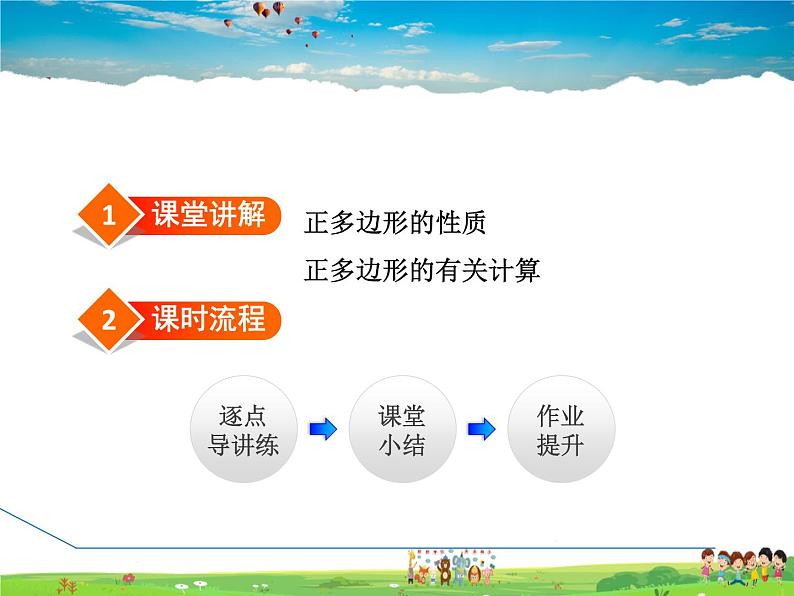 1 课堂讲解

正多边形的性质

正多边形的有关计算

2 课时流程

逐点导讲练

课堂小结

作业提升